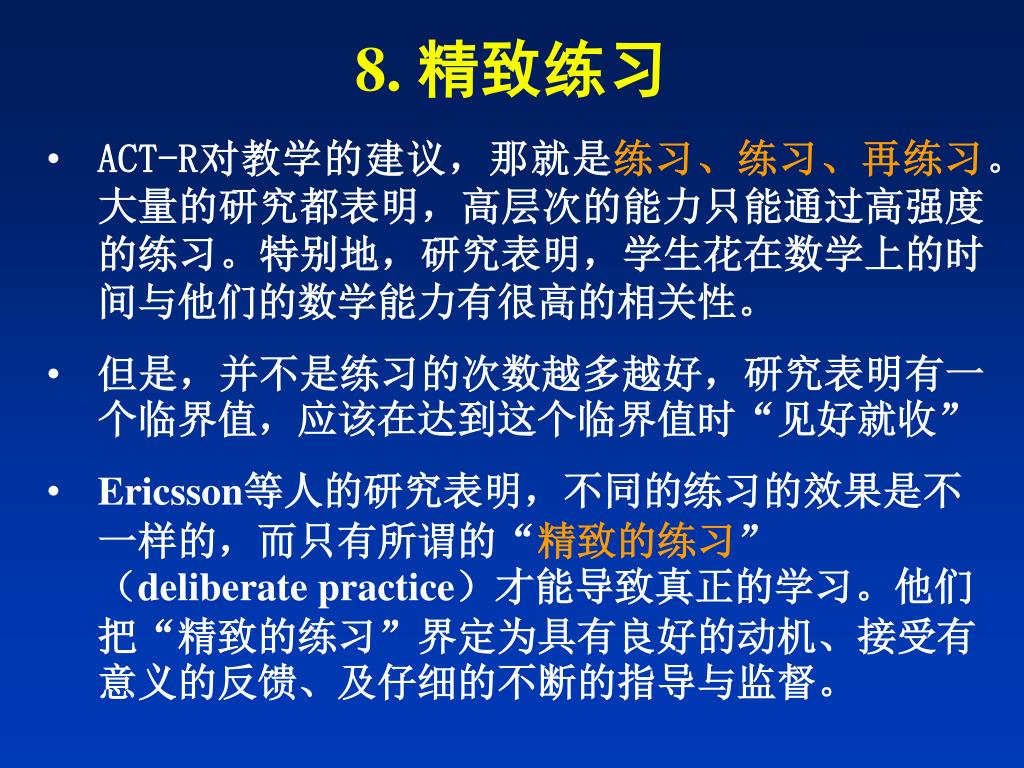 8. 精致练习

• ACT-R对教学的建议，那就是练习、练习、再练习。大量的研究都表明，高层次的能力只能通过高强度的练习。特别地，研究表明，学生花在数学上的时间与他们的数学能力有很高的相关性。

• 但是，并不是练习的次数越多越好，研究表明有一个临界值，应该在达到这个临界值时“见好就收”

• Ericsson等人的研究表明，不同的练习的效果是不一样的，而只有所谓的“精致的练习”（deliberate practice）才能导致真正的学习。他们把“精致的练习”界定为具有良好的动机、接受有意义的反馈、及仔细的不断的指导与监督。